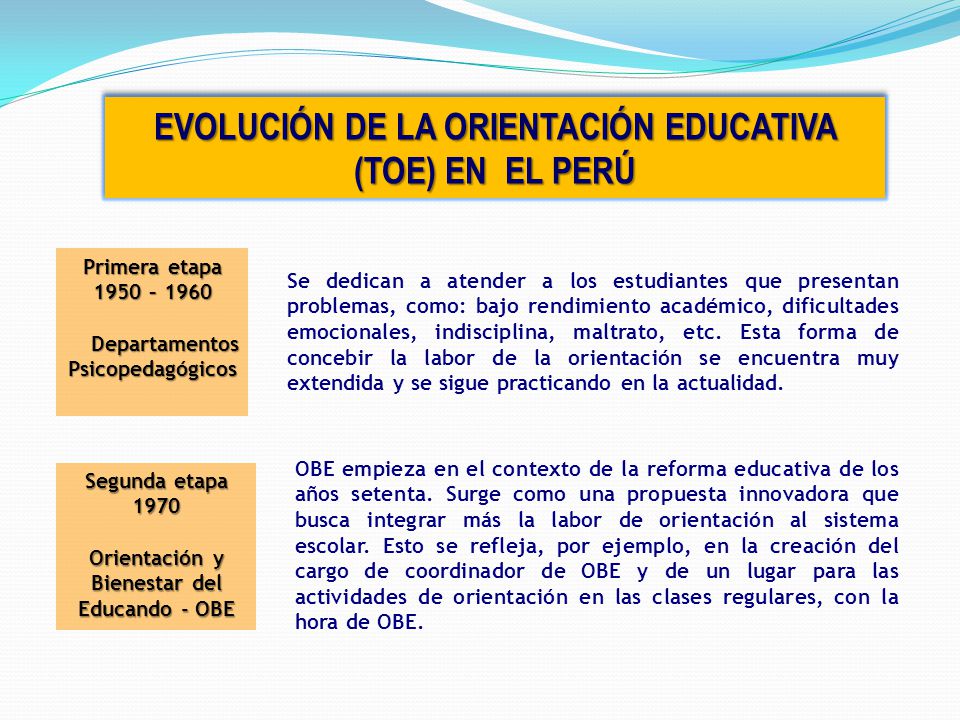 EVOLUCIÓN DE LA ORIENTACIÓN EDUCATIVA (TOE) EN EL PERÚ

Primera etapa
1950 – 1960

Departamentos Psicopedagógicos

Se dedican a atender a los estudiantes que presentan problemas, como: bajo rendimiento académico, dificultades emocionales, indisciplina, maltrato, etc. Esta forma de concebir la labor de la orientación se encuentra muy extendida y se sigue practicando en la actualidad.

Segunda etapa
1970

Orientación y Bienestar del Educando - OBE

OBE empieza en el contexto de la reforma educativa de los años setenta. Surge como una propuesta innovadora que busca integrar más la labor de orientación al sistema escolar. Esto se refleja, por ejemplo, en la creación del cargo de coordinador de OBE y de un lugar para las actividades de orientación en las clases regulares, con la hora de OBE.